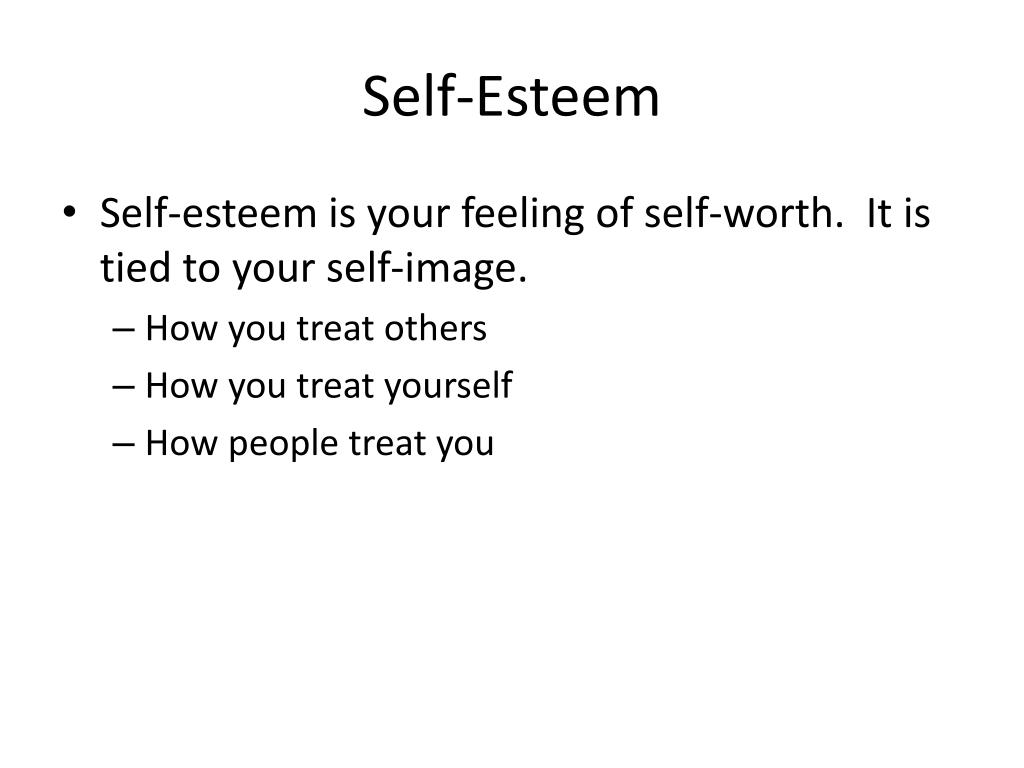 Self-Esteem

• Self-esteem is your feeling of self-worth. It is tied to your self-image.
– How you treat others
– How you treat yourself
– How people treat you